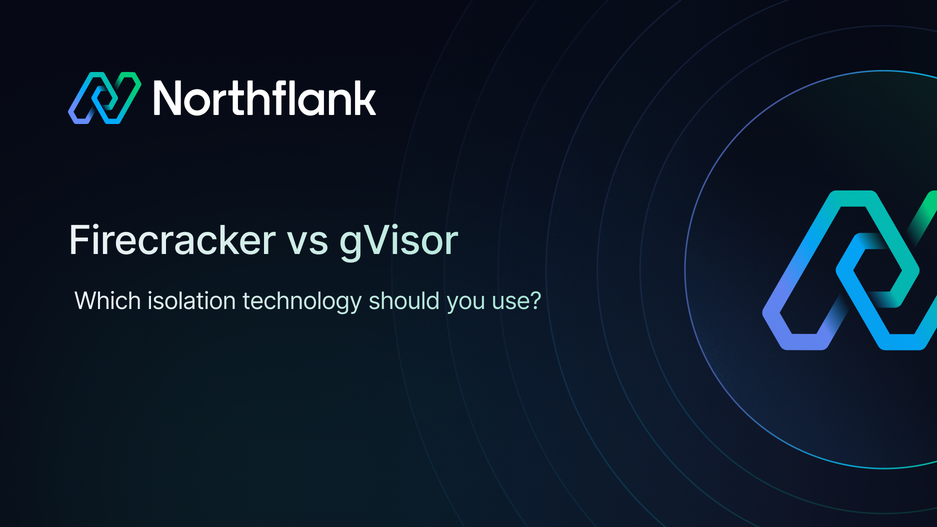 Northflank

Firecracker vs gVisor

Which isolation technology should you use?